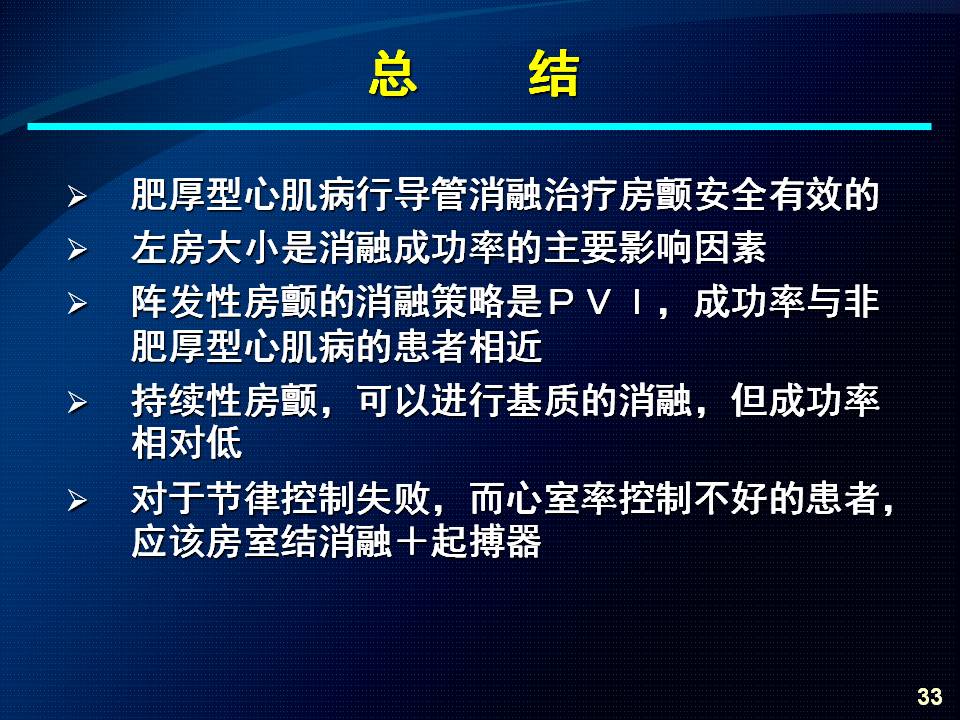 总　结

➢ 肥厚型心肌病行导管消融治疗房颤安全有效的
➢ 左房大小是消融成功率的主要影响因素
➢ 阵发性房颤的消融策略是ＰＶＩ，成功率与非肥厚型心肌病的患者相近
➢ 持续性房颤，可以进行基质的消融，但成功率相对低
➢ 对于节律控制失败，而心室率控制不好的患者，应该房室结消融＋起搏器

33